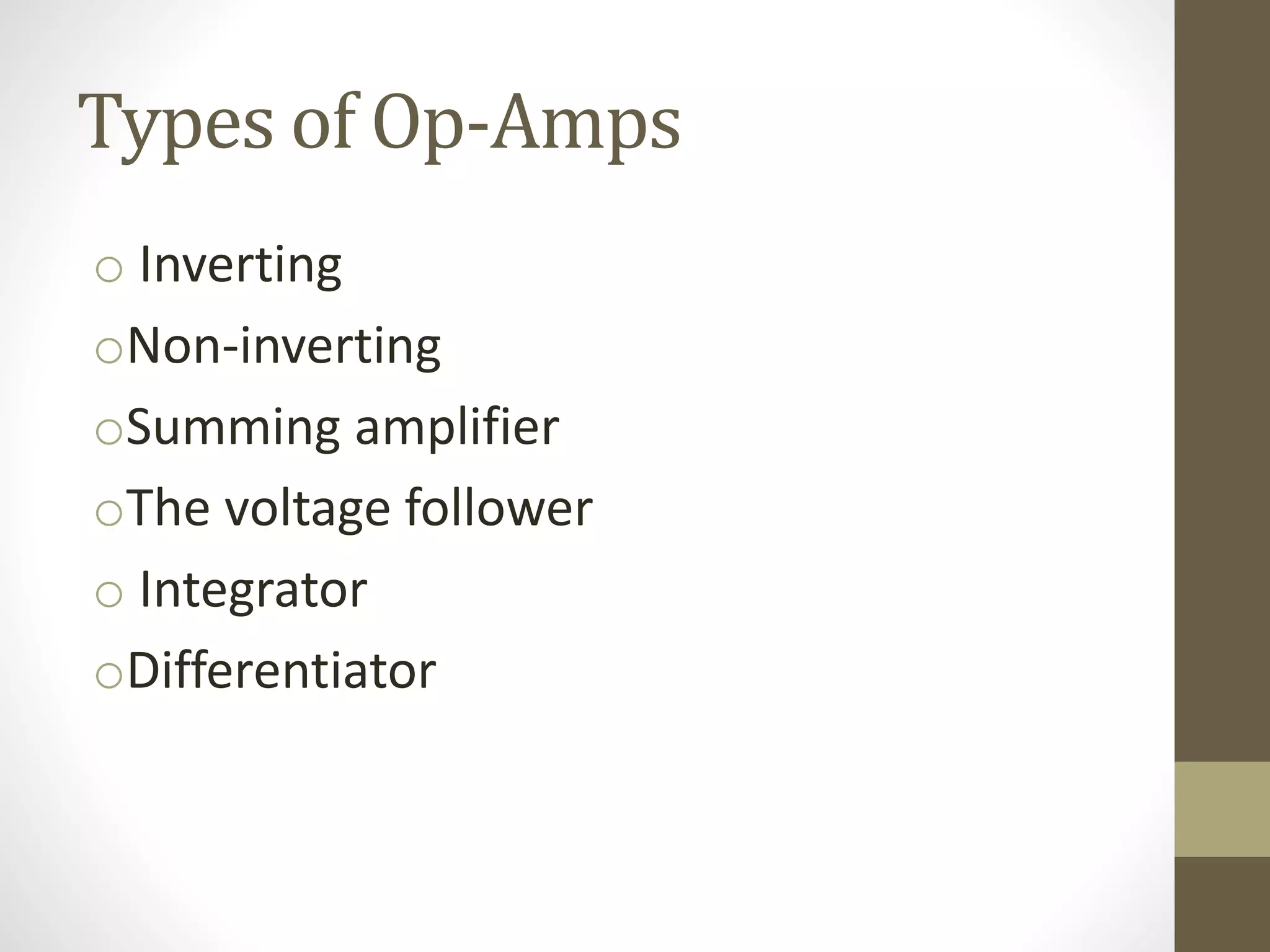 Types of Op-Amps

o Inverting
o Non-inverting
o Summing amplifier
o The voltage follower
o Integrator
o Differentiator